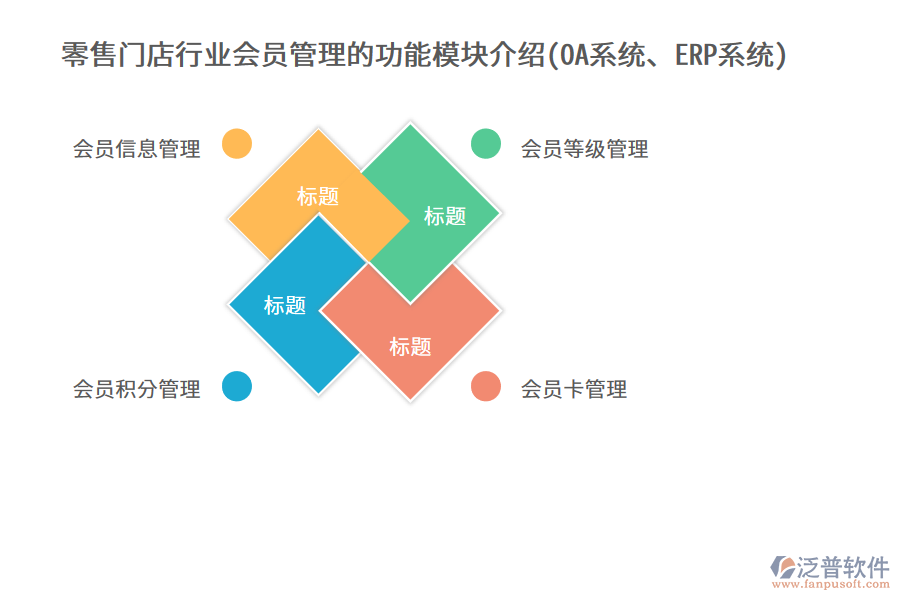 零售门店行业会员管理的功能模块介绍(OA系统、ERP系统)

会员信息管理

会员等级管理

标题

标题

标题

标题

会员积分管理

会员卡管理

泛普软件
www.fanpusoft.com